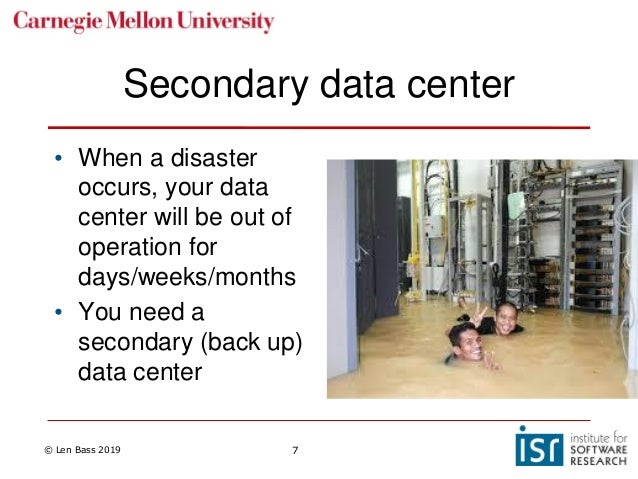 Carnegie Mellon University

Secondary data center

• When a disaster occurs, your data center will be out of operation for days/weeks/months
• You need a secondary (back up) data center

© Len Bass 2019

7

isr institute for SOFTWARE RESEARCH